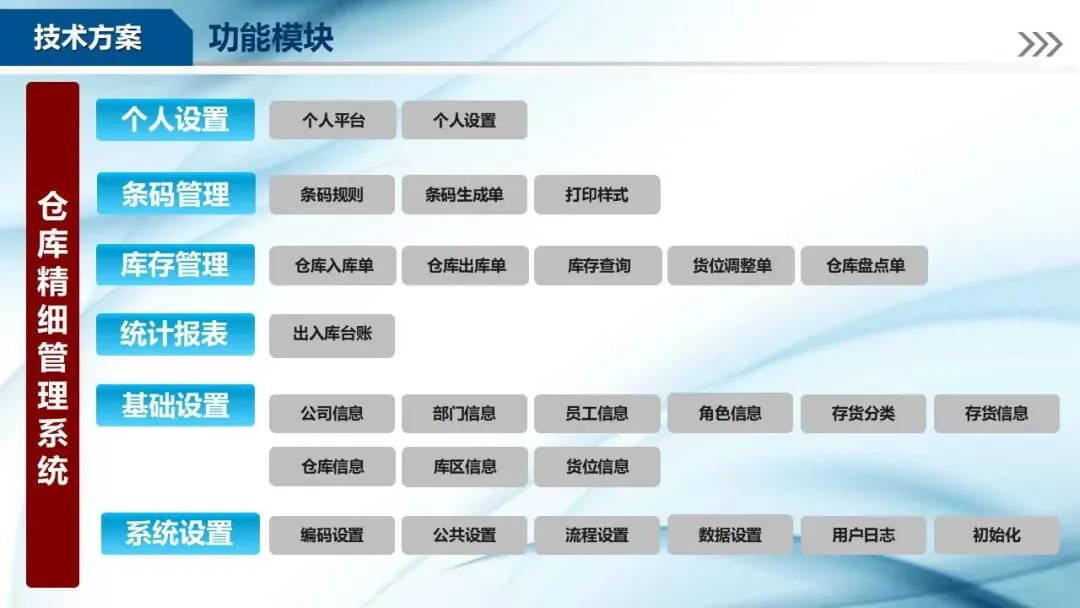 技术方案 功能模块

仓库精细管理系统

个人设置
个人平台 个人设置

条码管理
条码规则 条码生成单 打印样式

库存管理
仓库入库单 仓库出库单 库存查询 货位调整单 仓库盘点单

统计报表
出入库台账

基础设置
公司信息 部门信息 员工信息 角色信息 存货分类 存货信息
仓库信息 库区信息 货位信息

系统设置
编码设置 公共设置 流程设置 数据设置 用户日志 初始化